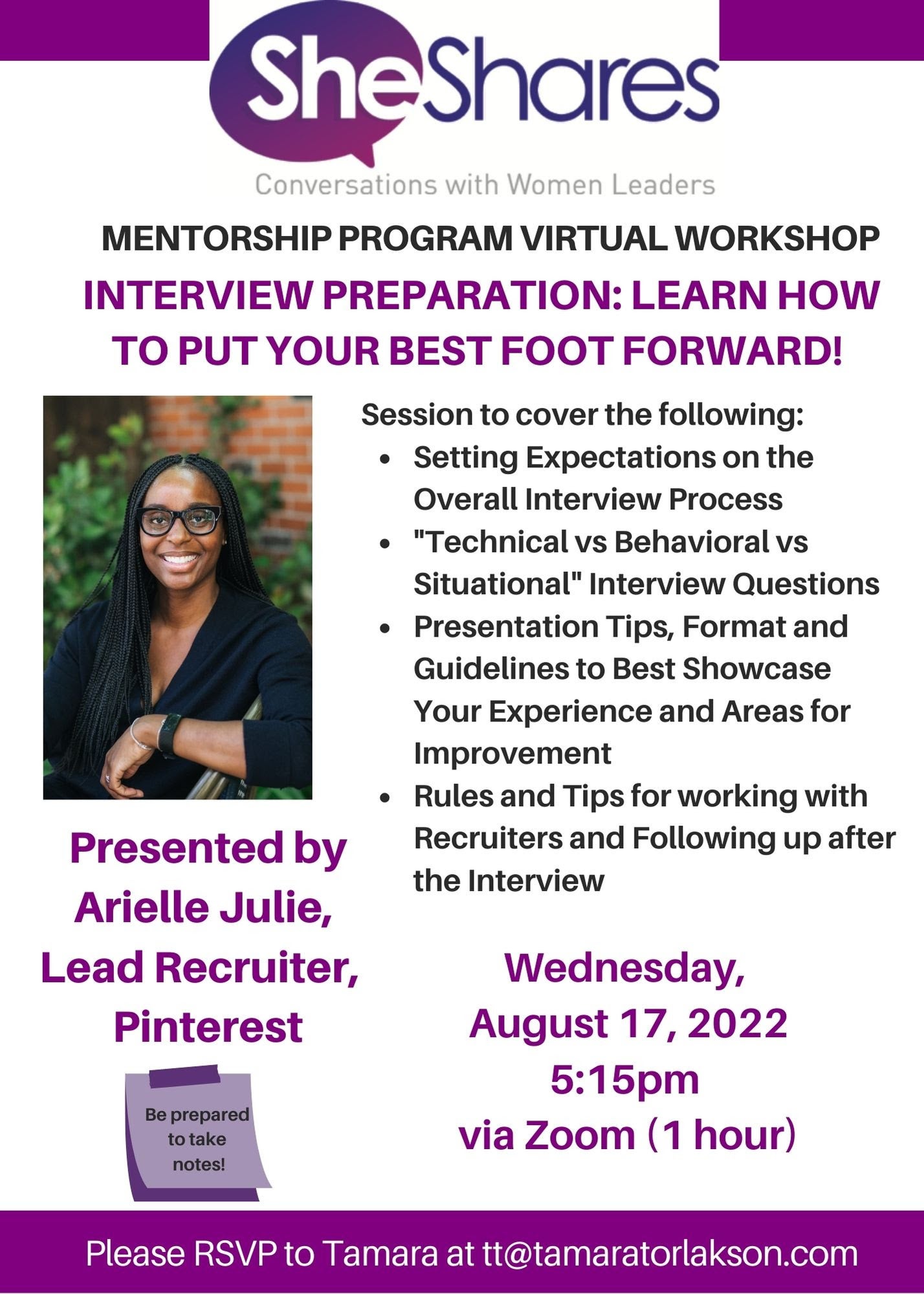 SheShares
Conversations with Women Leaders

MENTORSHIP PROGRAM VIRTUAL WORKSHOP

INTERVIEW PREPARATION: LEARN HOW TO PUT YOUR BEST FOOT FORWARD!

Session to cover the following:
- Setting Expectations on the Overall Interview Process
- "Technical vs Behavioral vs Situational" Interview Questions
- Presentation Tips, Format and Guidelines to Best Showcase Your Experience and Areas for Improvement
- Rules and Tips for working with Recruiters and Following up after the Interview

Presented by Arielle Julie, Lead Recruiter, Pinterest

Be prepared to take notes!

Wednesday, August 17, 2022 5:15pm via Zoom (1 hour)

Please RSVP to Tamara at tt@tamaratorlakson.com